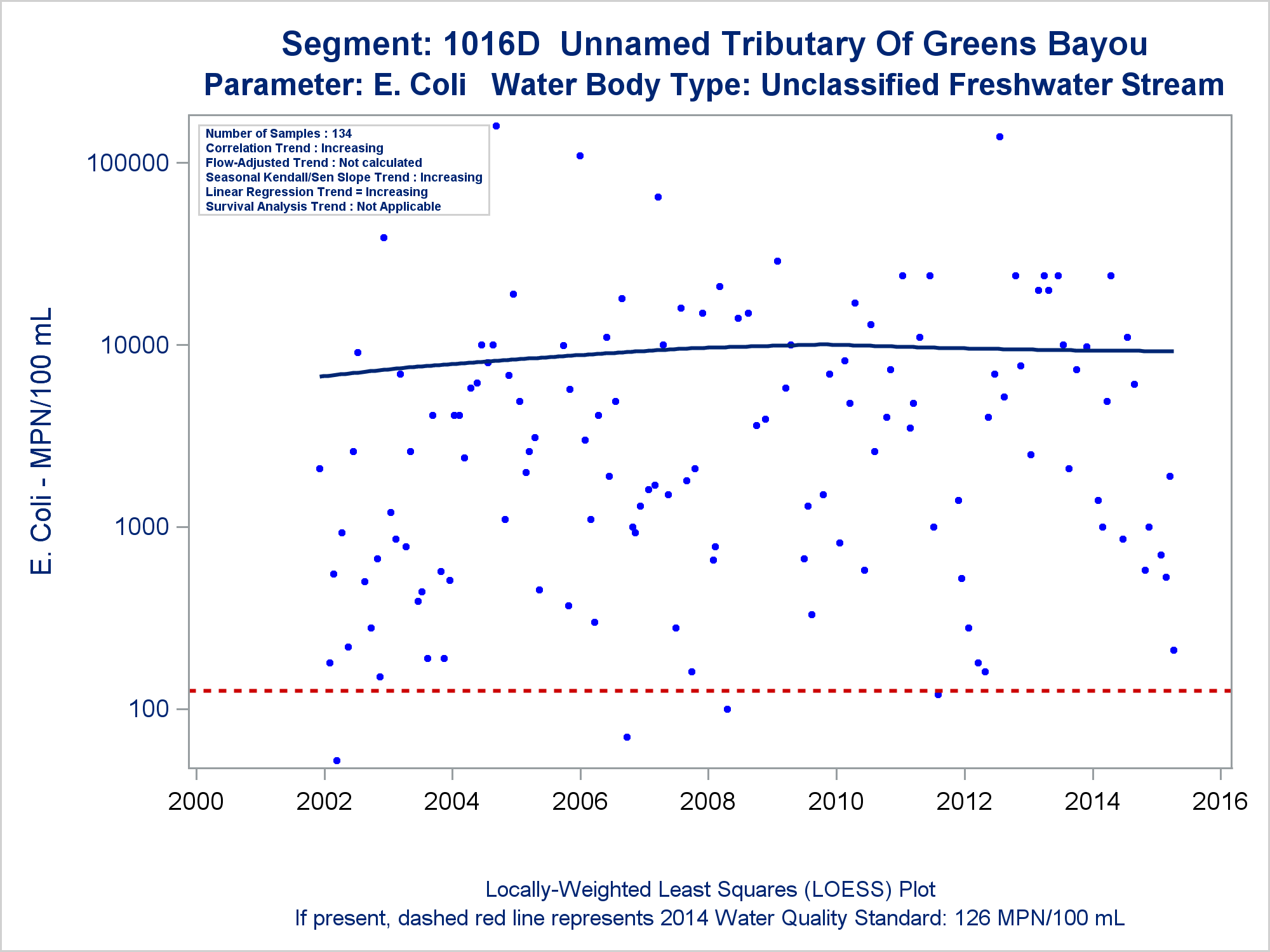 Segment: 1016D Unnamed Tributary Of Greens Bayou
Parameter: E. Coli Water Body Type: Unclassified Freshwater Stream

Number of Samples : 134
Correlation Trend : Increasing
Flow-Adjusted Trend : Not calculated
Seasonal Kendall/Sen Slope Trend : Increasing
Linear Regression Trend = Increasing
Survival Analysis Trend : Not Applicable

E. Coli - MPN/100 mL

100000
10000
1000
100

2000 2002 2004 2006 2008 2010 2012 2014 2016

Locally-Weighted Least Squares (LOESS) Plot
If present, dashed red line represents 2014 Water Quality Standard: 126 MPN/100 mL